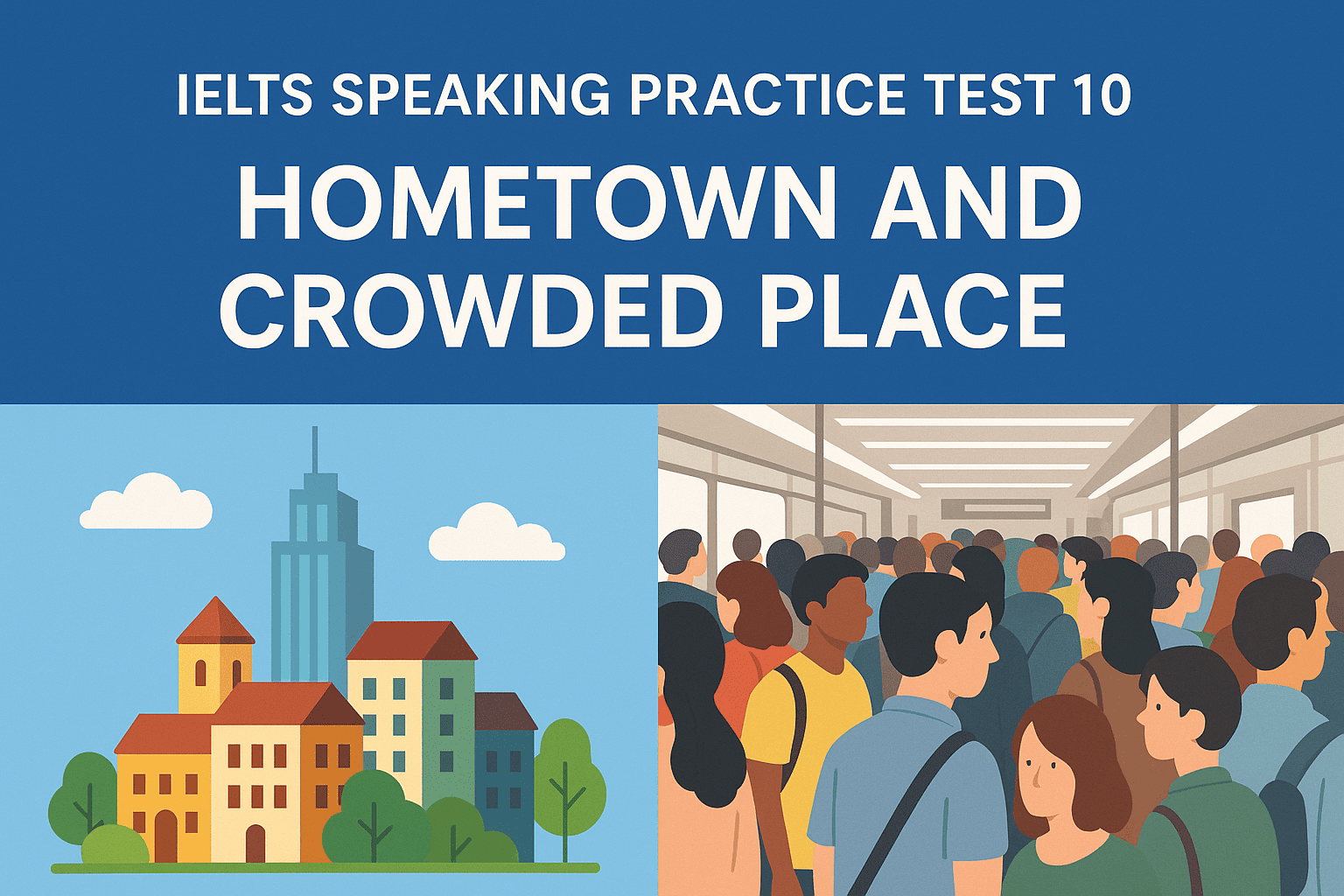 IELTS SPEAKING PRACTICE TEST 10

HOMETOWN AND CROWDED PLACE